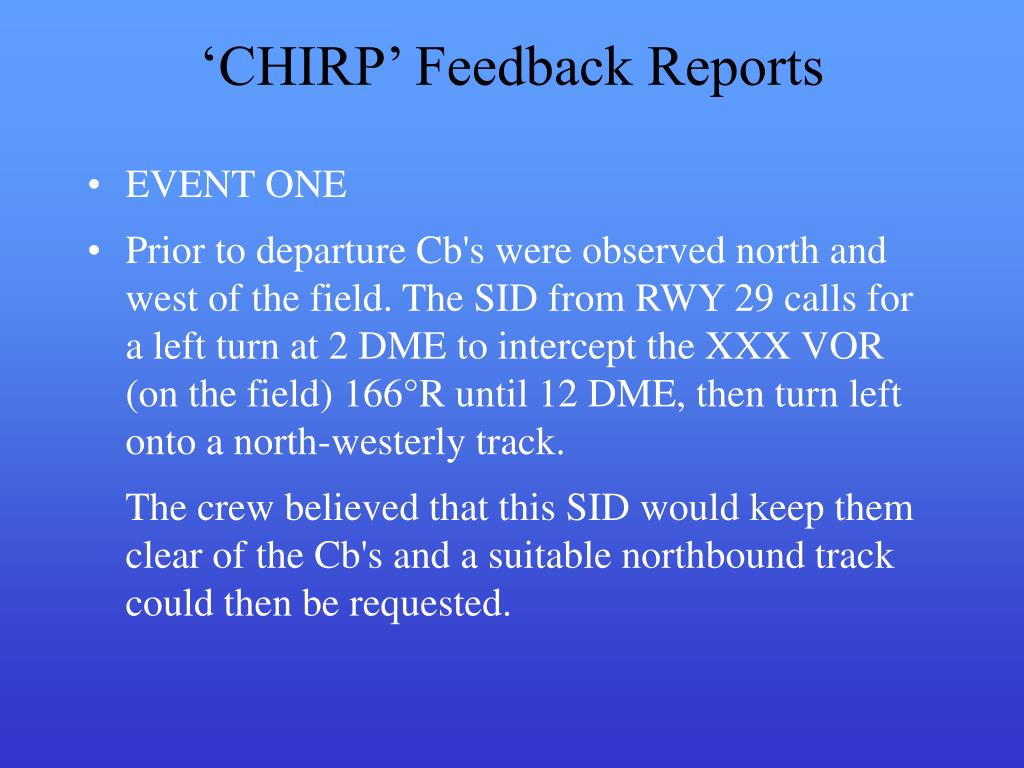 ‘CHIRP’ Feedback Reports

• EVENT ONE

• Prior to departure Cb's were observed north and west of the field. The SID from RWY 29 calls for a left turn at 2 DME to intercept the XXX VOR (on the field) 166°R until 12 DME, then turn left onto a north-westerly track.

The crew believed that this SID would keep them clear of the Cb's and a suitable northbound track could then be requested.